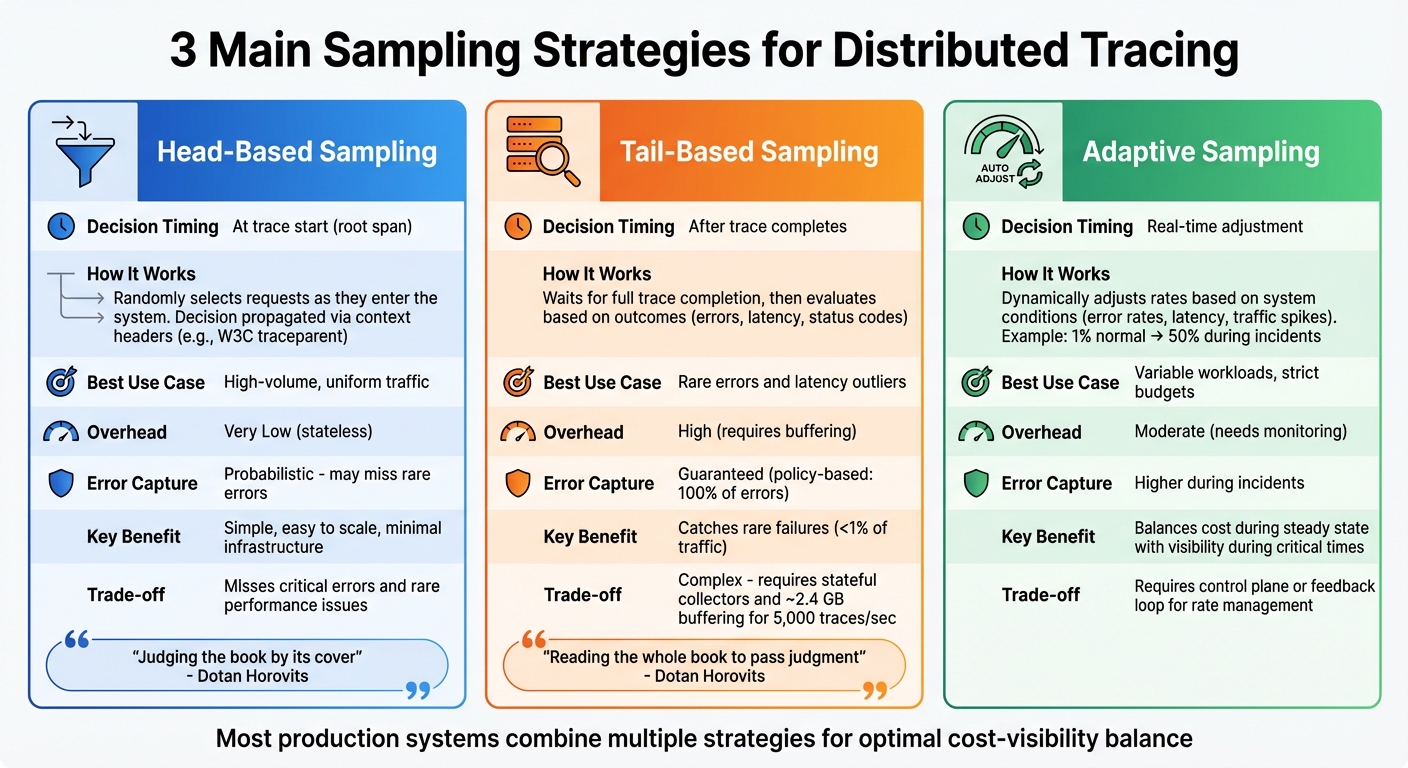 3 Main Sampling Strategies for Distributed Tracing

Head-Based Sampling

Decision Timing At trace start (root span)

How It Works
Randomly selects requests as they enter the system. Decision propagated via context headers (e.g., W3C traceparent)

Best Use Case High-volume, uniform traffic

Overhead Very Low (stateless)

Error Capture Probabilistic - may miss rare errors

Key Benefit Simple, easy to scale, minimal infrastructure

Trade-off MIsses critical errors and rare performance issues

"Judging the book by its cover"
- Dotan Horovits

Tail-Based Sampling

Decision Timing After trace completes

How It Works
Waits for full trace completion, then evaluates based on outcomes (errors, latency, status codes)

Best Use Case Rare errors and latency outliers

Overhead High (requires buffering)

Error Capture Guaranteed (policy-based: 100% of errors)

Key Benefit Catches rare failures (<1% of traffic)

Trade-off Complex - requires stateful collectors and ~2.4 GB buffering for 5,000 traces/sec

"Reading the whole book to pass judgment"
- Dotan Horovits

AUTO ADJUST

Adaptive Sampling

Decision Timing Real-time adjustment

How It Works
Dynamically adjusts rates based on system conditions (error rates, latency, traffic spikes). Example: 1% normal → 50% during incidents

Best Use Case Variable workloads, strict budgets

Overhead Moderate (needs monitoring)

Error Capture Higher during incidents

Key Benefit Balances cost during steady state with visibility during critical times

Trade-off Requires control plane or feedback loop for rate management

Most production systems combine multiple strategies for optimal cost-visibility balance